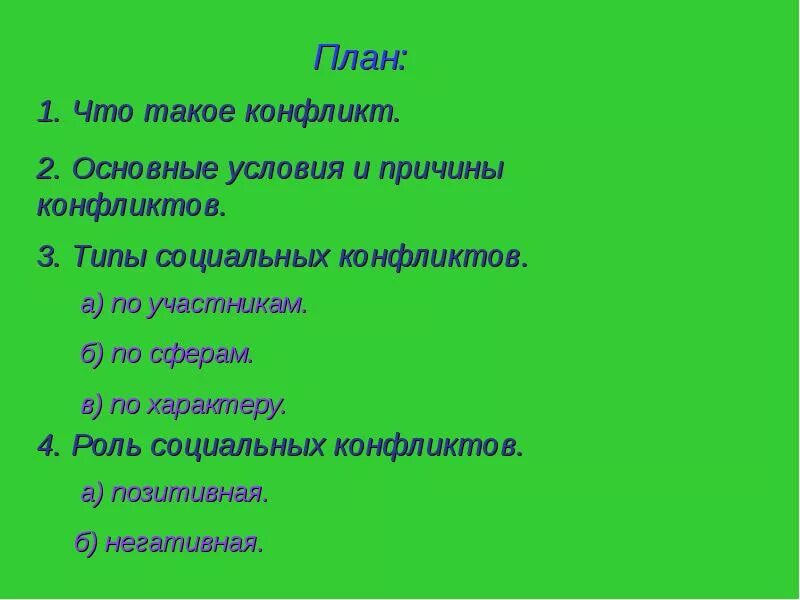 План:

1. Что такое конфликт.

2. Основные условия и причины конфликтов.

3. Типы социальных конфликтов.

а) по участникам.

б) по сферам.

в) по характеру.

4. Роль социальных конфликтов.

а) позитивная.

б) негативная.